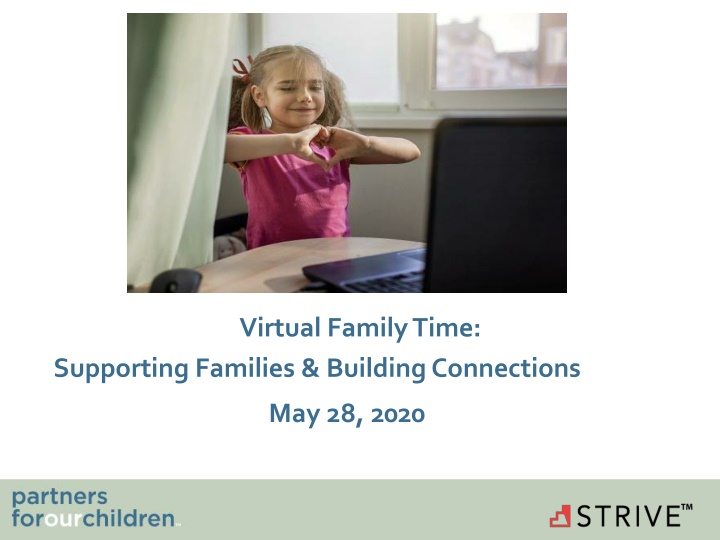 Virtual Family Time:
Supporting Families & Building Connections
May 28, 2020

partners
forourchildren™

STRIVE™